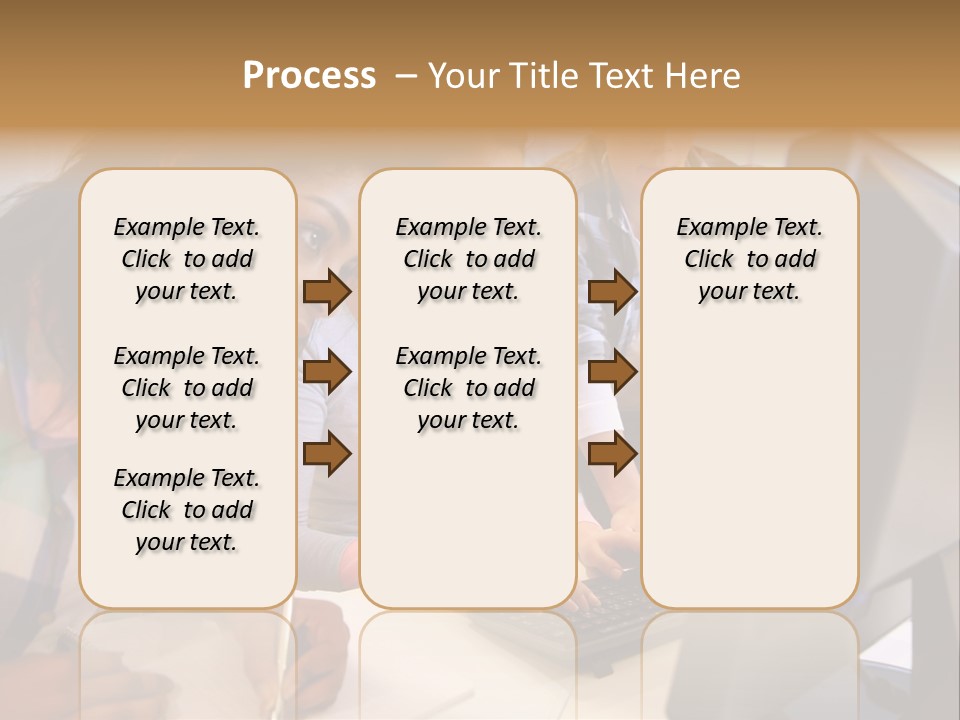 Process – Your Title Text Here

Example Text. Click to add your text.

Example Text. Click to add your text.

Example Text. Click to add your text.

Example Text. Click to add your text.

Example Text. Click to add your text.

Example Text. Click to add your text.